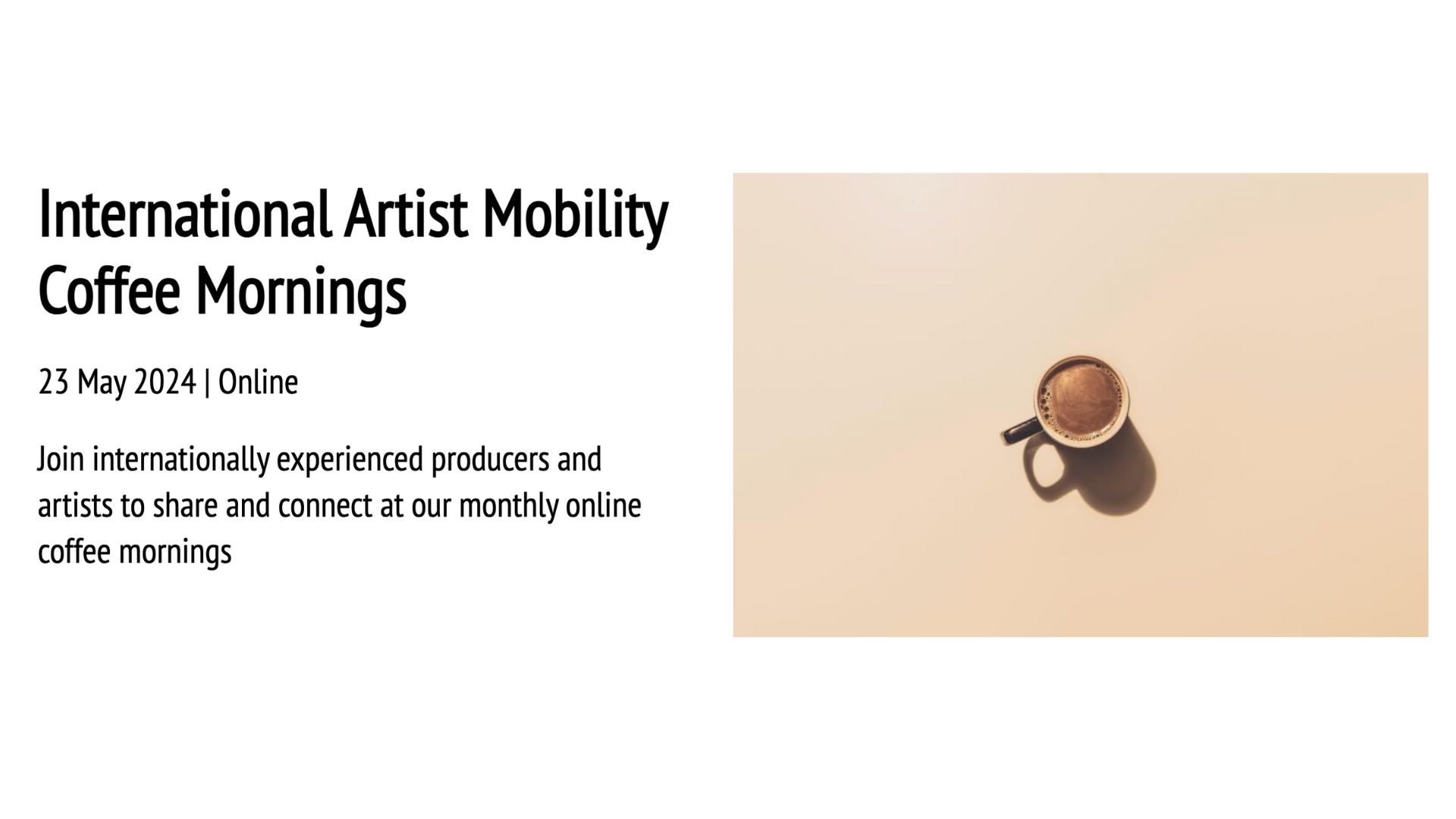 International Artist Mobility Coffee Mornings

23 May 2024 | Online

Join internationally experienced producers and artists to share and connect at our monthly online coffee mornings